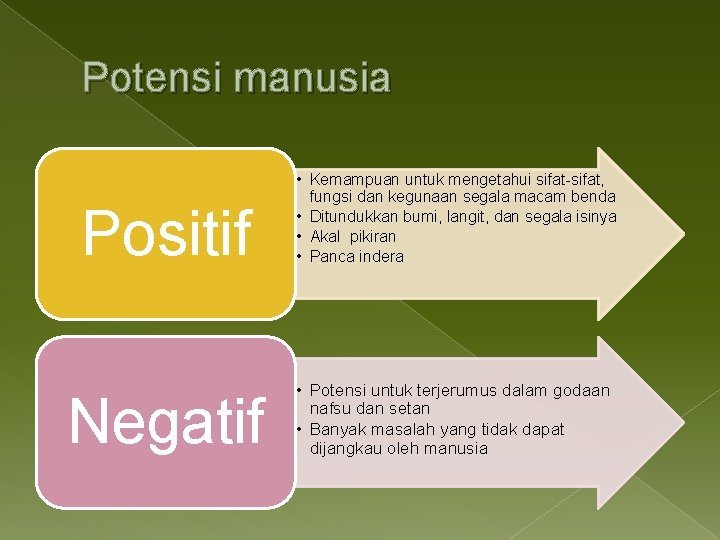 Potensi manusia

Positif

• Kemampuan untuk mengetahui sifat-sifat, fungsi dan kegunaan segala macam benda
• Ditundukkan bumi, langit, dan segala isinya
• Akal pikiran
• Panca indera

Negatif

• Potensi untuk terjerumus dalam godaan nafsu dan setan
• Banyak masalah yang tidak dapat dijangkau oleh manusia